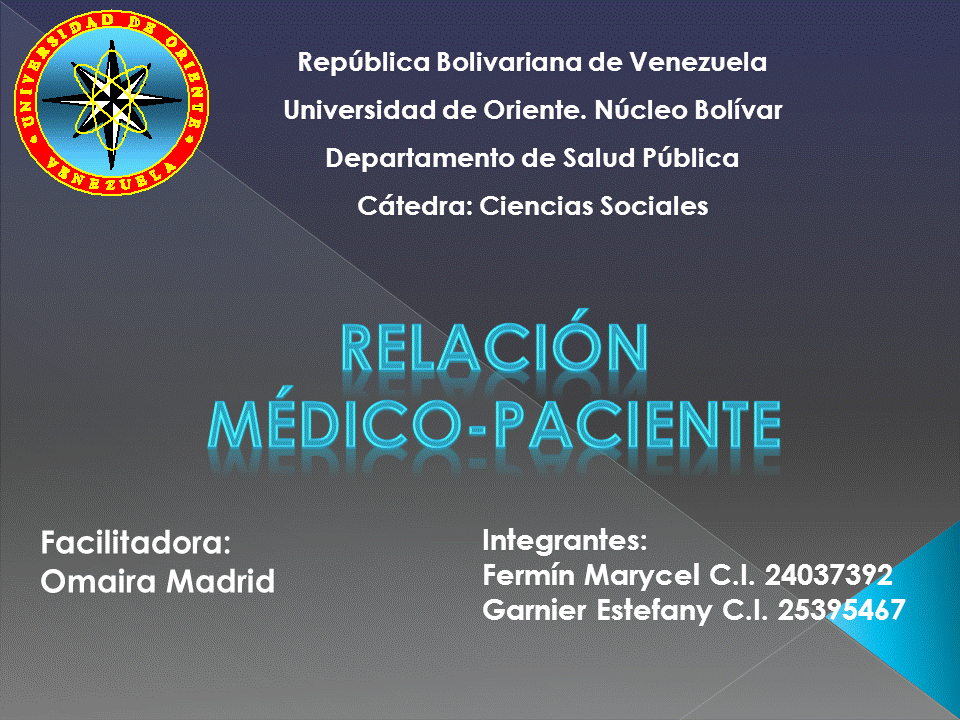 UNIVERSIDAD DE ORIENTE
VENEZUELA

República Bolivariana de Venezuela
Universidad de Oriente. Núcleo Bolívar
Departamento de Salud Pública
Cátedra: Ciencias Sociales

RELACIÓN MÉDICO-PACIENTE

Facilitadora:
Omaira Madrid

Integrantes:
Fermín Marycel C.I. 24037392
Garnier Estefany C.I. 25395467